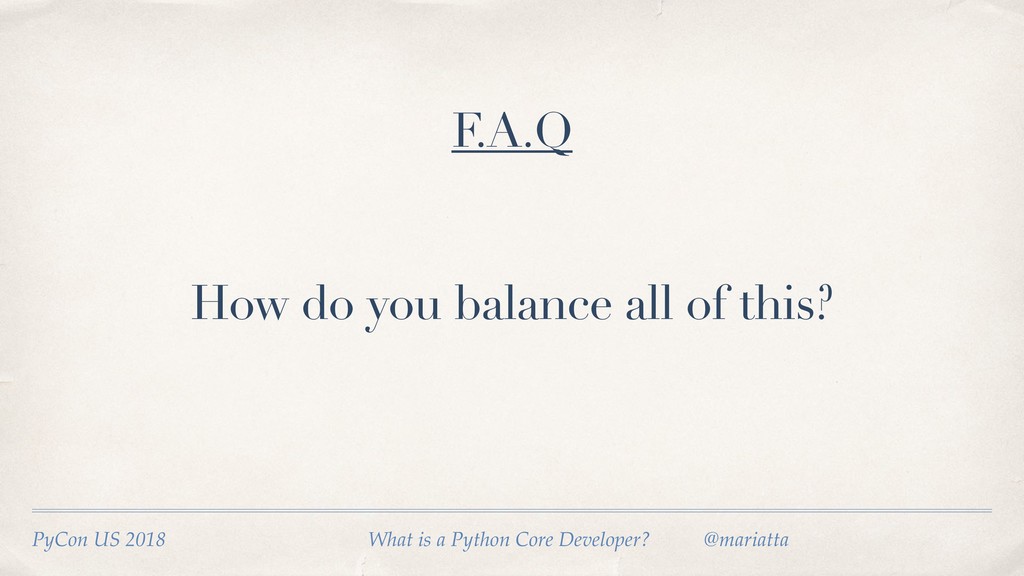 F.A.Q

How do you balance all of this?

PyCon US 2018 What is a Python Core Developer? @mariatta